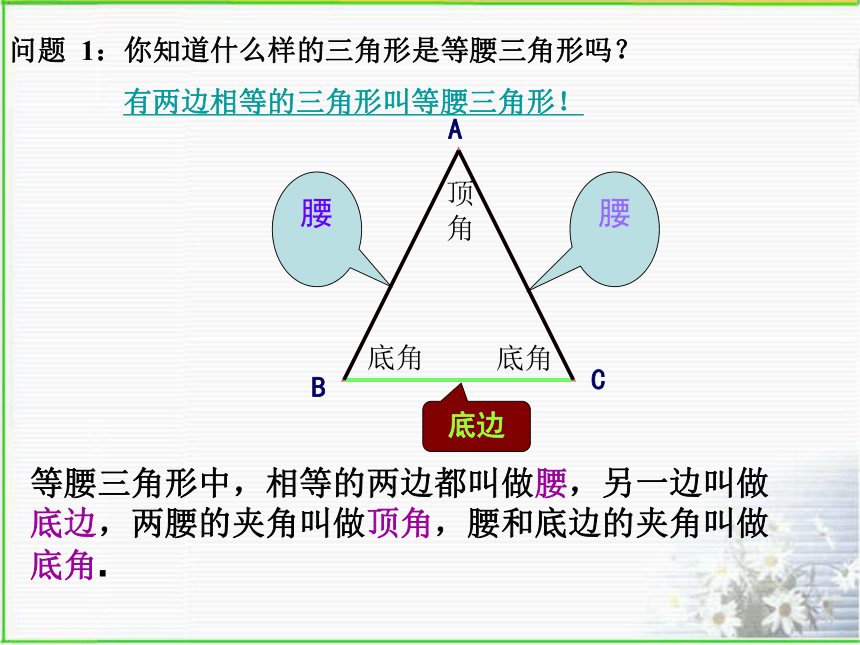 问题 1：你知道什么样的三角形是等腰三角形吗？

有两边相等的三角形叫等腰三角形！

A

腰

顶角

腰

底角

底角

B

C

底边

等腰三角形中，相等的两边都叫做腰，另一边叫做底边，两腰的夹角叫做顶角，腰和底边的夹角叫做底角.